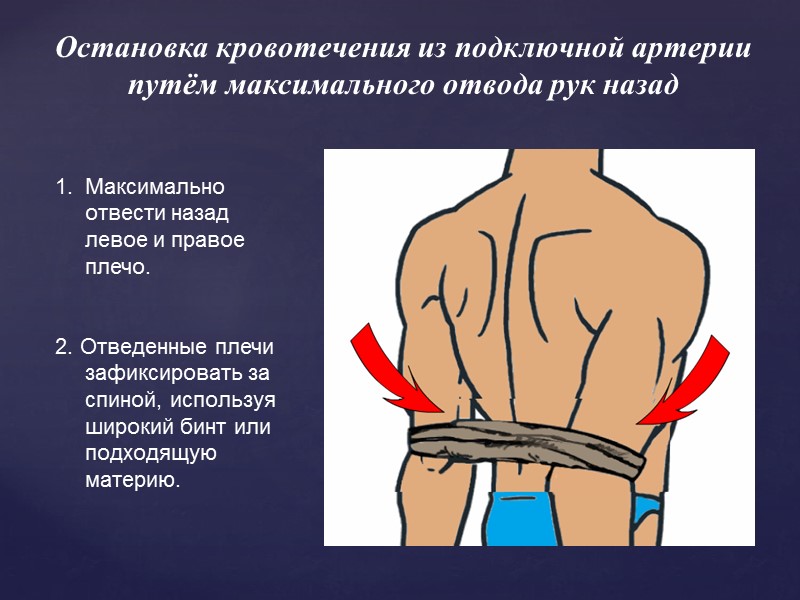 Остановка кровотечения из подключной артерии путём максимального отвода рук назад

1. Максимально отвести назад левое и правое плечо.

2. Отведенные плечи зафиксировать за спиной, используя широкий бинт или подходящую материю.